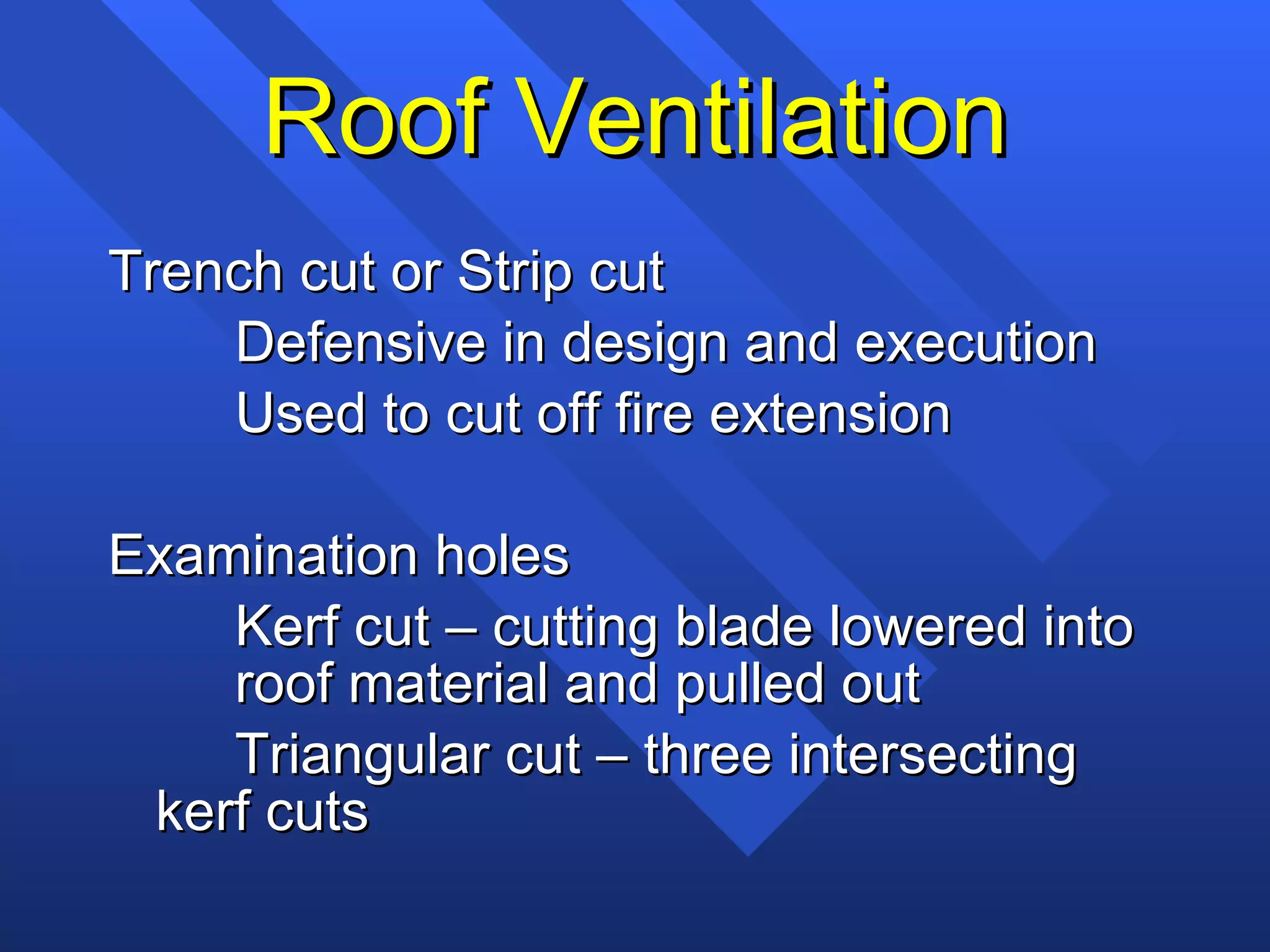 Roof Ventilation

Trench cut or Strip cut

Defensive in design and execution

Used to cut off fire extension

Examination holes

Kerf cut – cutting blade lowered into roof material and pulled out

Triangular cut – three intersecting kerf cuts